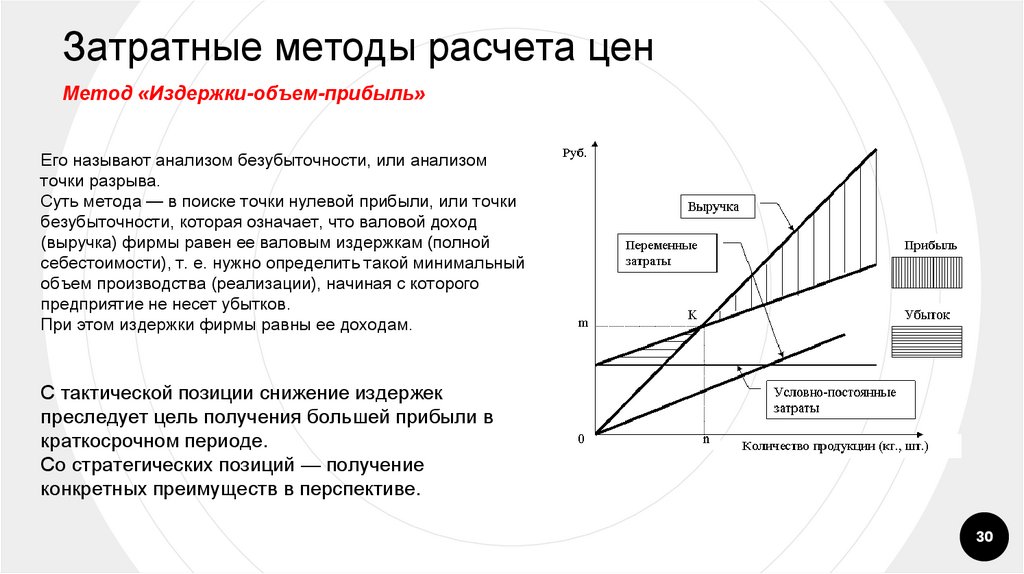 Затратные методы расчета цен

Метод «Издержки-объем-прибыль»

Его называют анализом безубыточности, или анализом точки разрыва.
Суть метода — в поиске точки нулевой прибыли, или точки безубыточности, которая означает, что валовой доход (выручка) фирмы равен ее валовым издержкам (полной себестоимости), т. е. нужно определить такой минимальный объем производства (реализации), начиная с которого предприятие не несет убытков.
При этом издержки фирмы равны ее доходам.

С тактической позиции снижение издержек преследует цель получения большей прибыли в краткосрочном периоде.
Со стратегических позиций — получение конкретных преимуществ в перспективе.

Руб.

Выручка

Переменные затраты

Прибыль

Убыток

K

m

Условно-постоянные затраты

0

n

Количество продукции (кг., шт.)

30